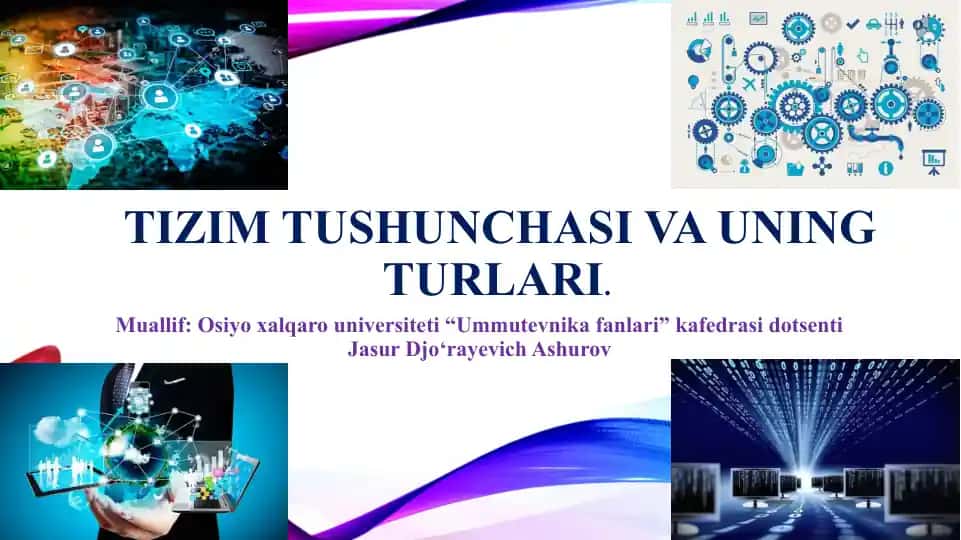 TIZIM TUSHUNCHASI VA UNING TURLARI.

Muallif: Osiyo xalqaro universiteti “Ummutevnika fanlari” kafedrasi dotsenti Jasur Djo‘rayevich Ashurov